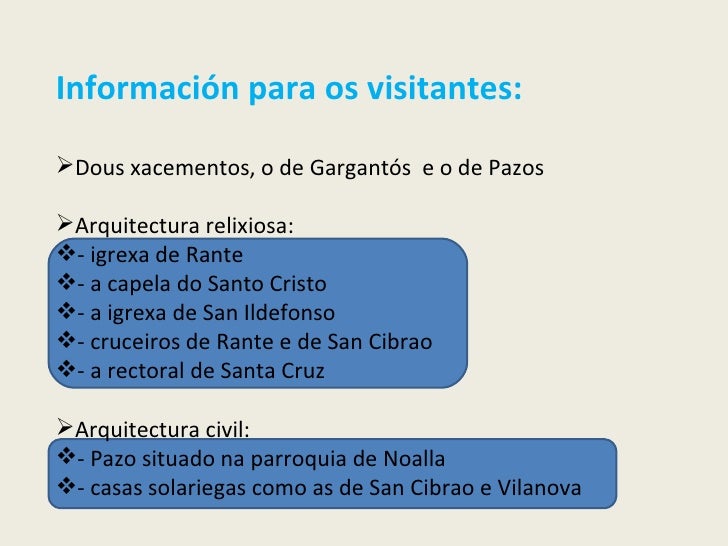 Información para os visitantes:

➢Dous xacementos, o de Gargantós e o de Pazos

➢Arquitectura relixiosa:
❖- igrexa de Rante
❖- a capela do Santo Cristo
❖- a igrexa de San Ildefonso
❖- cruceiros de Rante e de San Cibrao
❖- a rectoral de Santa Cruz

➢Arquitectura civil:
❖- Pazo situado na parroquia de Noalla
❖- casas solariegas como as de San Cibrao e Vilanova